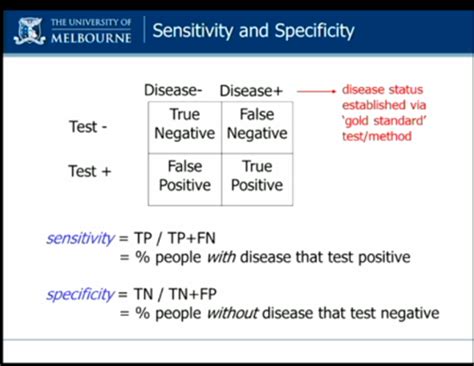 THE UNIVERSITY OF MELBOURNE

Sensitivity and Specificity

|  | Disease- | Disease+ |
|---|---|---|
| Test - | True Negative | False Negative |
| Test + | False Positive | True Positive |

disease status established via 'gold standard' test/method

sensitivity = TP / TP+FN
= % people with disease that test positive

specificity = TN / TN+FP
= % people without disease that test negative